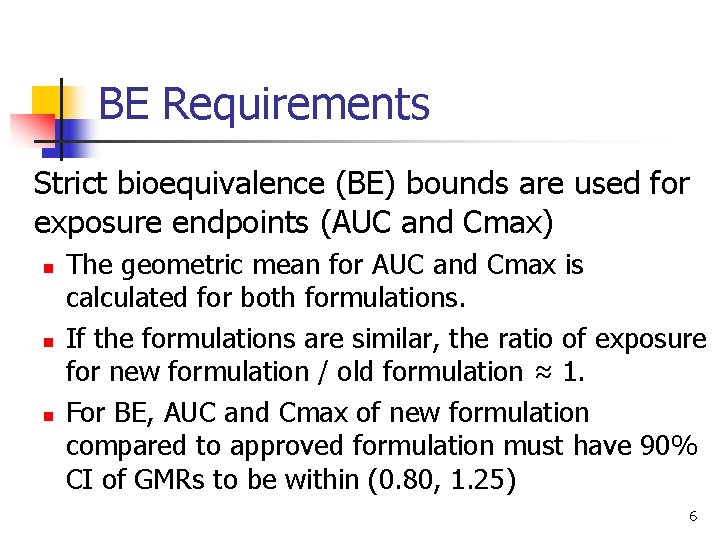 BE Requirements

Strict bioequivalence (BE) bounds are used for exposure endpoints (AUC and Cmax)

- The geometric mean for AUC and Cmax is calculated for both formulations.
- If the formulations are similar, the ratio of exposure for new formulation / old formulation ≈ 1.
- For BE, AUC and Cmax of new formulation compared to approved formulation must have 90% CI of GMRs to be within (0.80, 1.25)

6